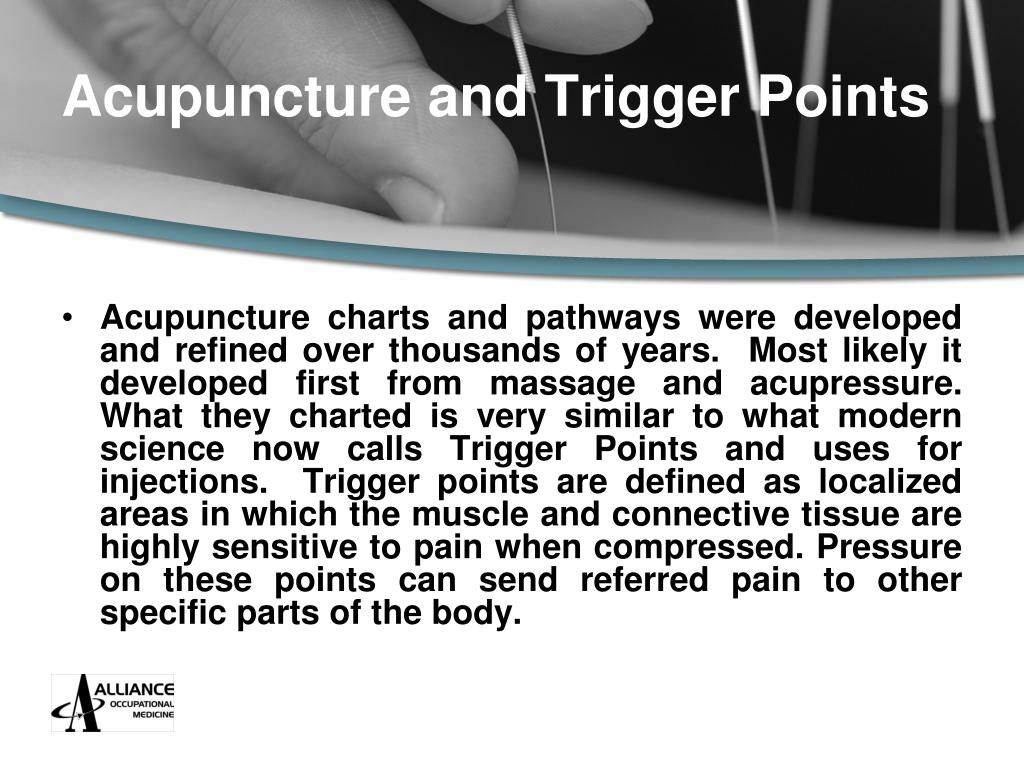 Acupuncture and Trigger Points

• Acupuncture charts and pathways were developed and refined over thousands of years. Most likely it developed first from massage and acupressure. What they charted is very similar to what modern science now calls Trigger Points and uses for injections. Trigger points are defined as localized areas in which the muscle and connective tissue are highly sensitive to pain when compressed. Pressure on these points can send referred pain to other specific parts of the body.

ALLIANCE OCCUPATIONAL MEDICINE